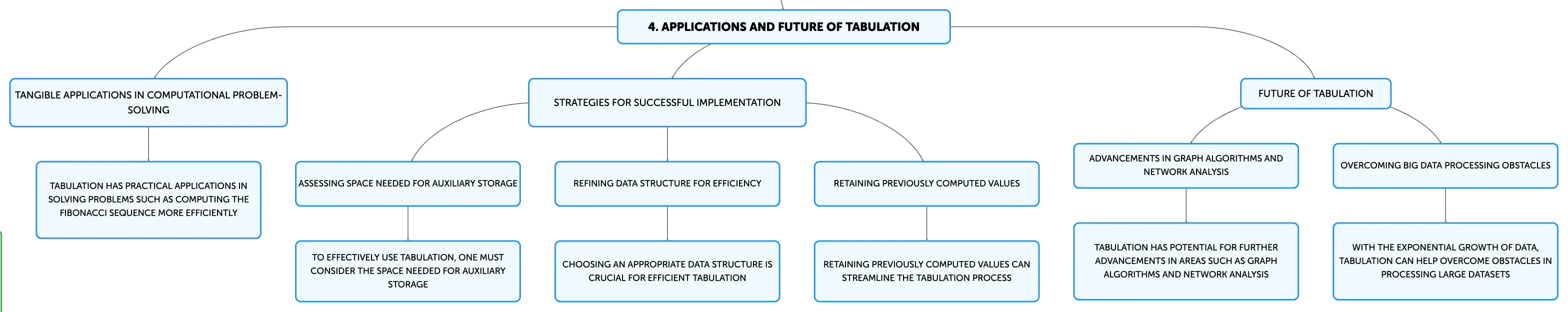 4. APPLICATIONS AND FUTURE OF TABULATION

TANGIBLE APPLICATIONS IN COMPUTATIONAL PROBLEM-SOLVING

TABULATION HAS PRACTICAL APPLICATIONS IN SOLVING PROBLEMS SUCH AS COMPUTING THE FIBONACCI SEQUENCE MORE EFFICIENTLY

STRATEGIES FOR SUCCESSFUL IMPLEMENTATION

ASSESSING SPACE NEEDED FOR AUXILIARY STORAGE

TO EFFECTIVELY USE TABULATION, ONE MUST CONSIDER THE SPACE NEEDED FOR AUXILIARY STORAGE

REFINING DATA STRUCTURE FOR EFFICIENCY

CHOOSING AN APPROPRIATE DATA STRUCTURE IS CRUCIAL FOR EFFICIENT TABULATION

RETAINING PREVIOUSLY COMPUTED VALUES

RETAINING PREVIOUSLY COMPUTED VALUES CAN STREAMLINE THE TABULATION PROCESS

FUTURE OF TABULATION

ADVANCEMENTS IN GRAPH ALGORITHMS AND NETWORK ANALYSIS

TABULATION HAS POTENTIAL FOR FURTHER ADVANCEMENTS IN AREAS SUCH AS GRAPH ALGORITHMS AND NETWORK ANALYSIS

OVERCOMING BIG DATA PROCESSING OBSTACLES

WITH THE EXPONENTIAL GROWTH OF DATA, TABULATION CAN HELP OVERCOME OBSTACLES IN PROCESSING LARGE DATASETS